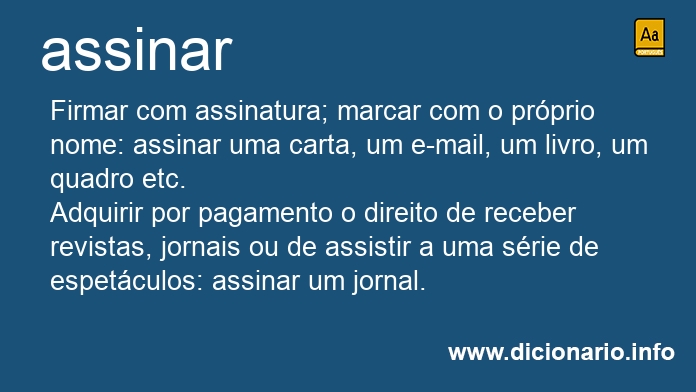 assinar

Aa PORTUGUÊS

Firmar com assinatura; marcar com o próprio nome: assinar uma carta, um e-mail, um livro, um quadro etc.
Adquirir por pagamento o direito de receber revistas, jornais ou de assistir a uma série de espetáculos: assinar um jornal.

www.dicionario.info